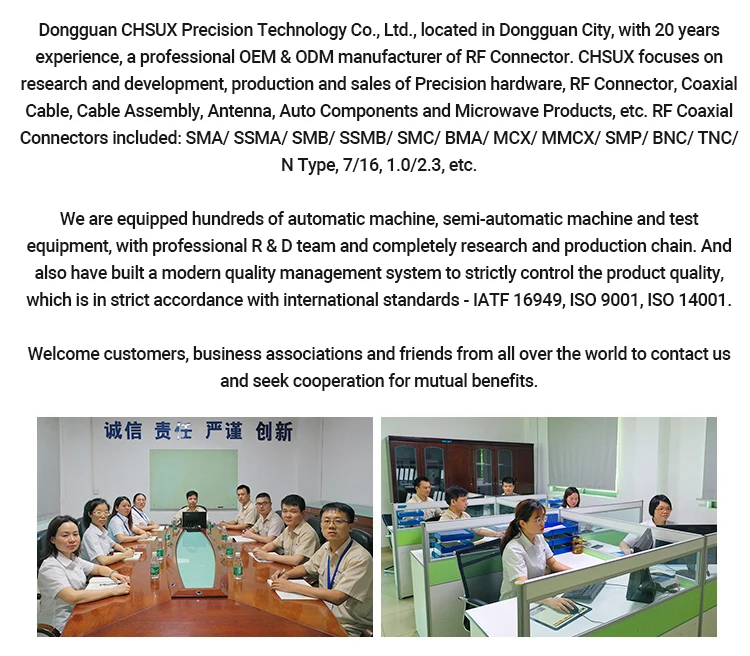 Dongguan CHSUX Precision Technology Co., Ltd., located in Dongguan City, with 20 years experience, a professional OEM & ODM manufacturer of RF Connector. CHSUX focuses on research and development, production and sales of Precision hardware, RF Connector, Coaxial Cable, Cable Assembly, Antenna, Auto Components and Microwave Products, etc. RF Coaxial Connectors included: SMA/ SSMA/ SMB/ SSMB/ SMC/ BMA/ MCX/ MMCX/ SMP/ BNC/ TNC/ N Type, 7/16, 1.0/2.3, etc.

We are equipped hundreds of automatic machine, semi-automatic machine and test equipment, with professional R & D team and completely research and production chain. And also have built a modern quality management system to strictly control the product quality, which is in strict accordance with international standards - IATF 16949, ISO 9001, ISO 14001.

Welcome customers, business associations and friends from all over the world to contact us and seek cooperation for mutual benefits.

诚信 责任 严谨 创新